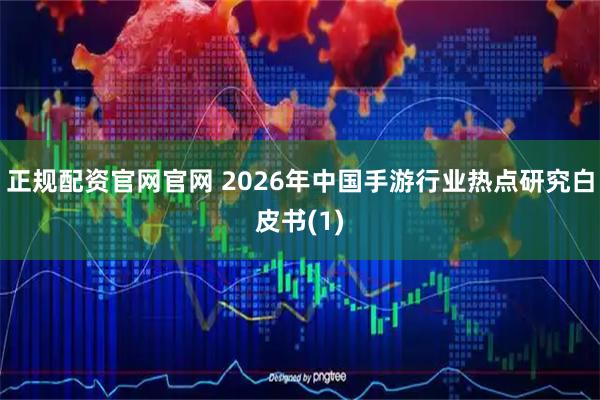 正规配资官网官网 2026年中国手游行业热点研究白皮书(1)

Designed by pngtree